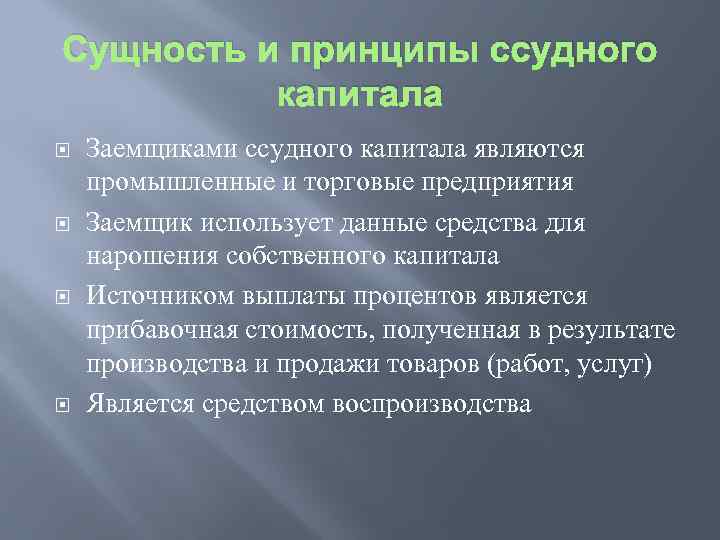 Сущность и принципы ссудного капитала

Заемщиками ссудного капитала являются промышленные и торговые предприятия

Заемщик использует данные средства для нарошения собственного капитала

Источником выплаты процентов является прибавочная стоимость, полученная в результате производства и продажи товаров (работ, услуг)

Является средством воспроизводства